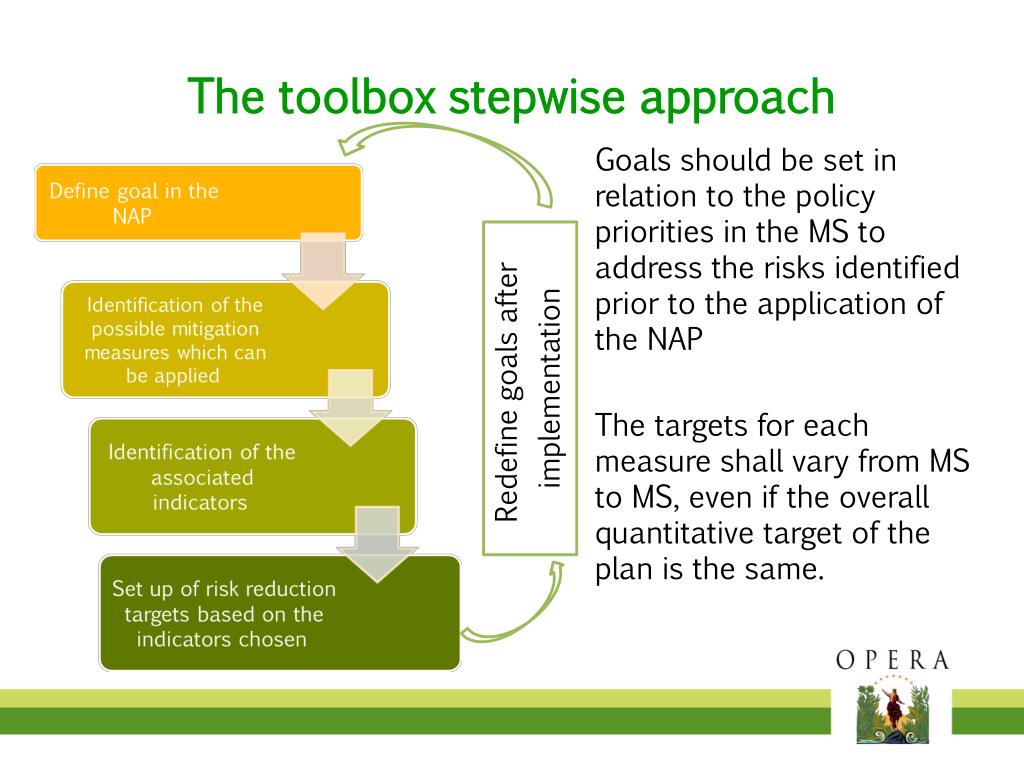 The toolbox stepwise approach

Define goal in the NAP

Identification of the possible mitigation measures which can be applied

Identification of the associated indicators

Set up of risk reduction targets based on the indicators chosen

Redefine goals after implementation

Goals should be set in relation to the policy priorities in the MS to address the risks identified prior to the application of the NAP

The targets for each measure shall vary from MS to MS, even if the overall quantitative target of the plan is the same.

OPERA